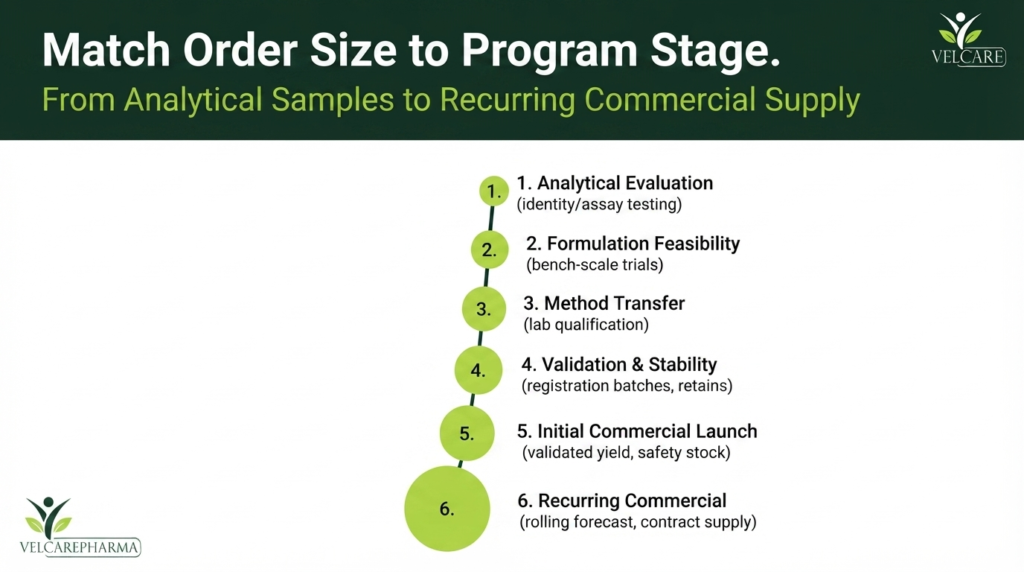 Match Order Size to Program Stage.

From Analytical Samples to Recurring Commercial Supply

VELCARE

1.

1. Analytical Evaluation
(identity/assay testing)

2.

2. Formulation Feasibility
(bench-scale trials)

3.

3. Method Transfer
(lab qualification)

4.

4. Validation & Stability
(registration batches, retains)

5.

5. Initial Commercial Launch
(validated yield, safety stock)

6.

6. Recurring Commercial
(rolling forecast, contract supply)

VELCAREPHARMA